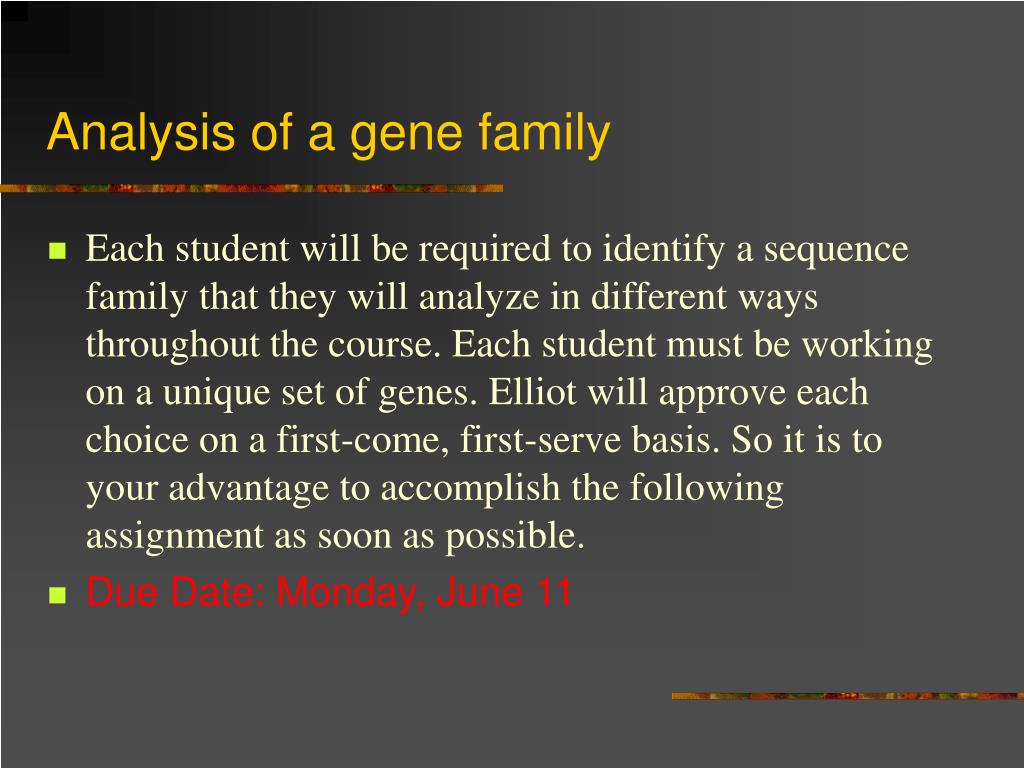 Analysis of a gene family

Each student will be required to identify a sequence family that they will analyze in different ways throughout the course. Each student must be working on a unique set of genes. Elliot will approve each choice on a first-come, first-serve basis. So it is to your advantage to accomplish the following assignment as soon as possible.

Due Date: Monday, June 11